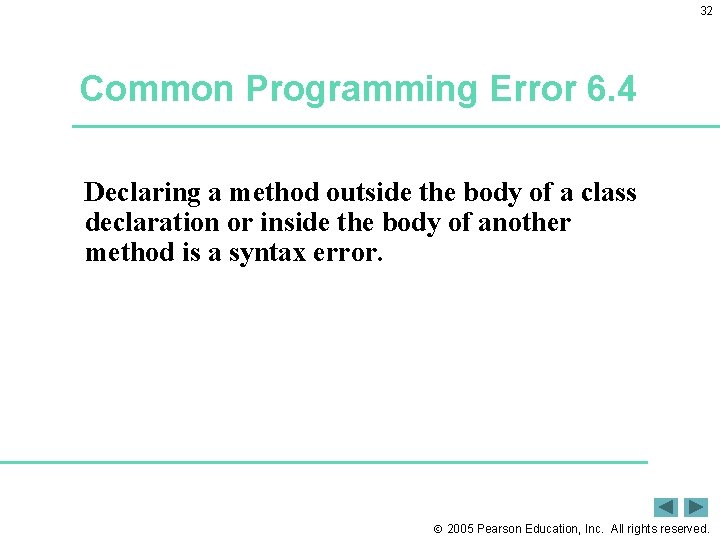 32

Common Programming Error 6.4

Declaring a method outside the body of a class declaration or inside the body of another method is a syntax error.

© 2005 Pearson Education, Inc. All rights reserved.